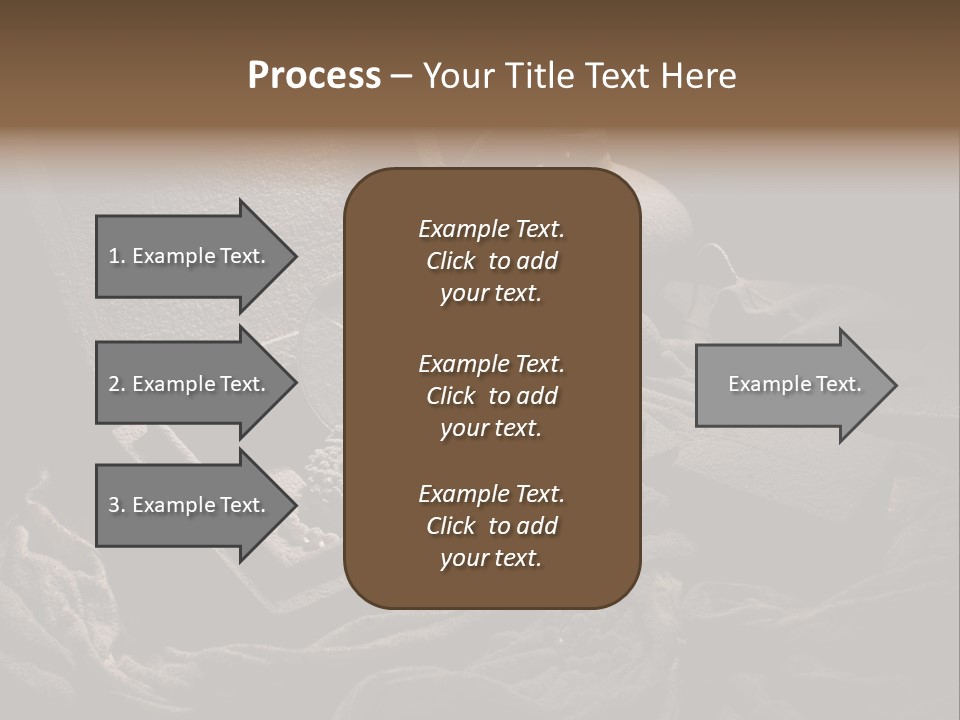 Process – Your Title Text Here

1. Example Text.

2. Example Text.

3. Example Text.

Example Text. Click to add your text.

Example Text. Click to add your text.

Example Text. Click to add your text.

Example Text.